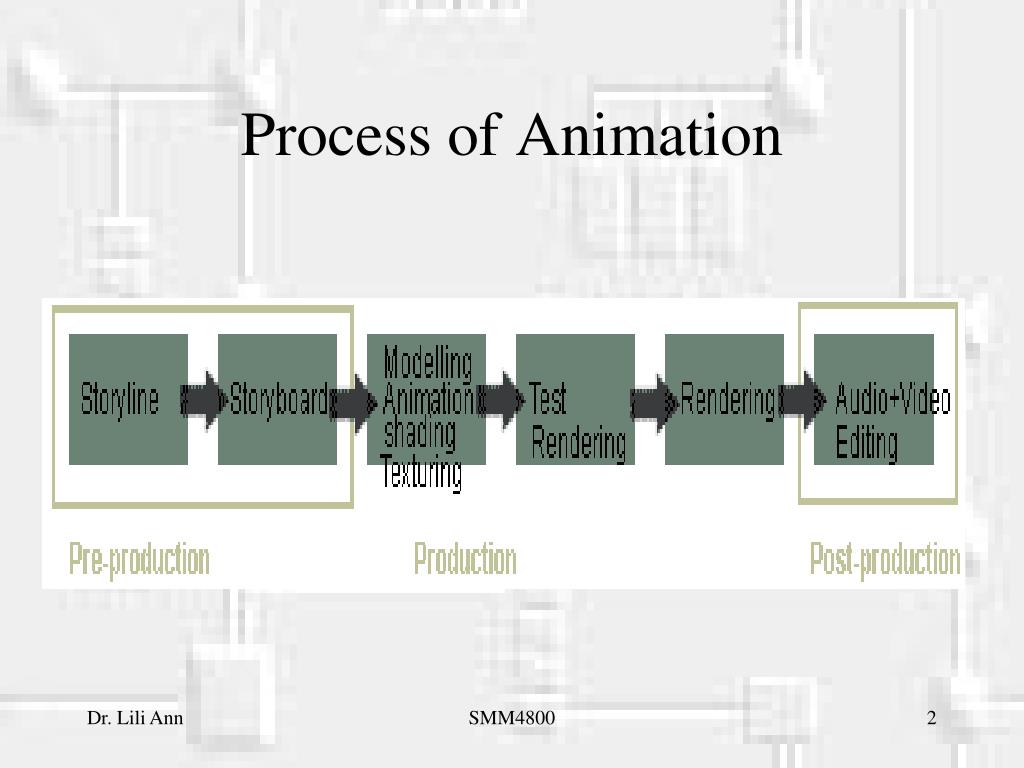 Process of Animation

Storyline

Storyboard

Modelling
Animation
shading
Texturing

Test
Rendering

Rendering

Audio+Video
Editing

Pre-production

Production

Post-production

Dr. Lili Ann

SMM4800

2